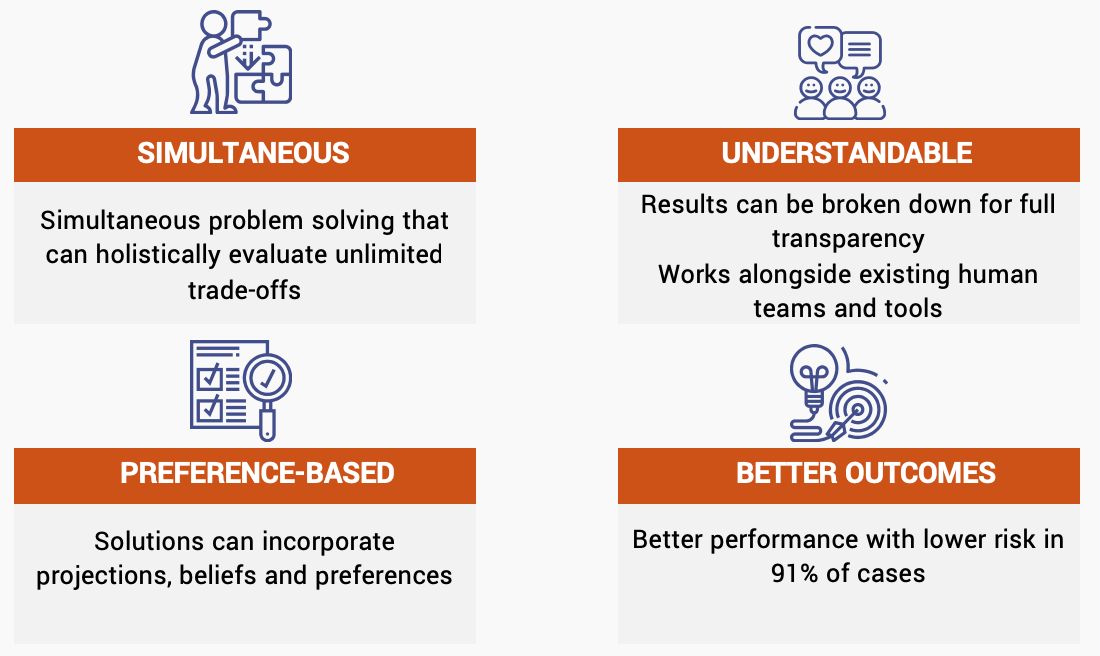 SIMULTANEOUS

Simultaneous problem solving that can holistically evaluate unlimited trade-offs

UNDERSTANDABLE

Results can be broken down for full transparency
Works alongside existing human teams and tools

PREFERENCE-BASED

Solutions can incorporate projections, beliefs and preferences

BETTER OUTCOMES

Better performance with lower risk in 91% of cases